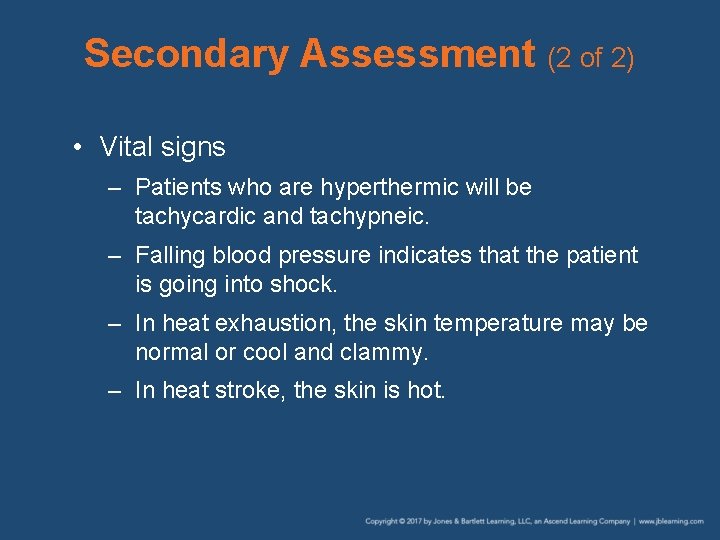 Secondary Assessment (2 of 2)

• Vital signs

– Patients who are hyperthermic will be tachycardic and tachypneic.

– Falling blood pressure indicates that the patient is going into shock.

– In heat exhaustion, the skin temperature may be normal or cool and clammy.

– In heat stroke, the skin is hot.

Copyright © 2017 by Jones & Bartlett Learning, LLC, an Ascend Learning Company | www.jblearning.com